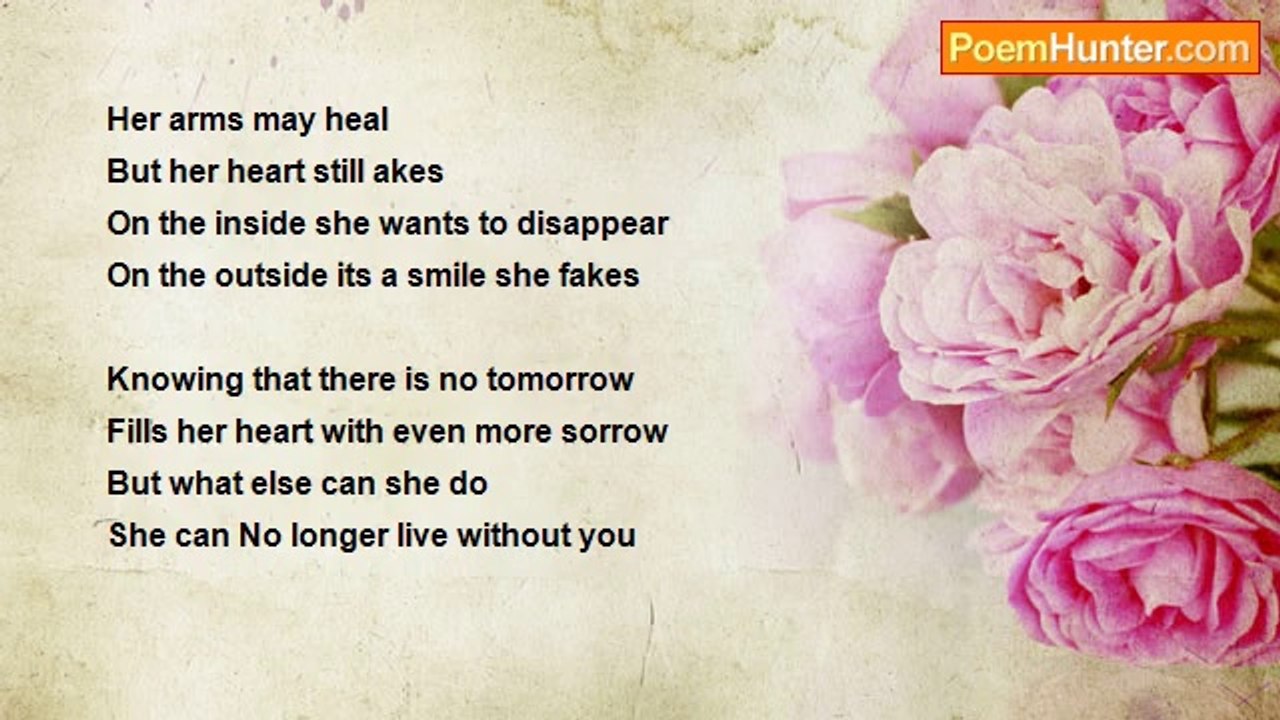 PoemHunter.com

Her arms may heal
But her heart still akes
On the inside she wants to disappear
On the outside its a smile she fakes

Knowing that there is no tomorrow
Fills her heart with even more sorrow
But what else can she do
She can No longer live without you